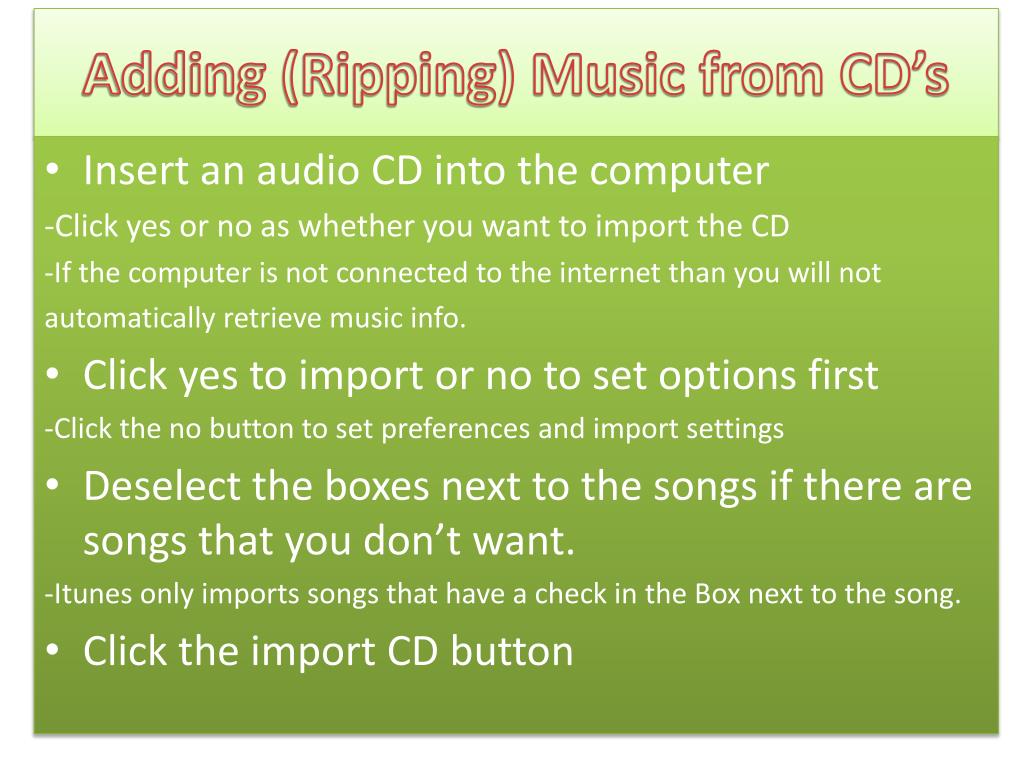 Adding (Ripping) Music from CD's

• Insert an audio CD into the computer

-Click yes or no as whether you want to import the CD

-If the computer is not connected to the internet than you will not automatically retrieve music info.

• Click yes to import or no to set options first

-Click the no button to set preferences and import settings

• Deselect the boxes next to the songs if there are songs that you don't want.

-Itunes only imports songs that have a check in the Box next to the song.

• Click the import CD button